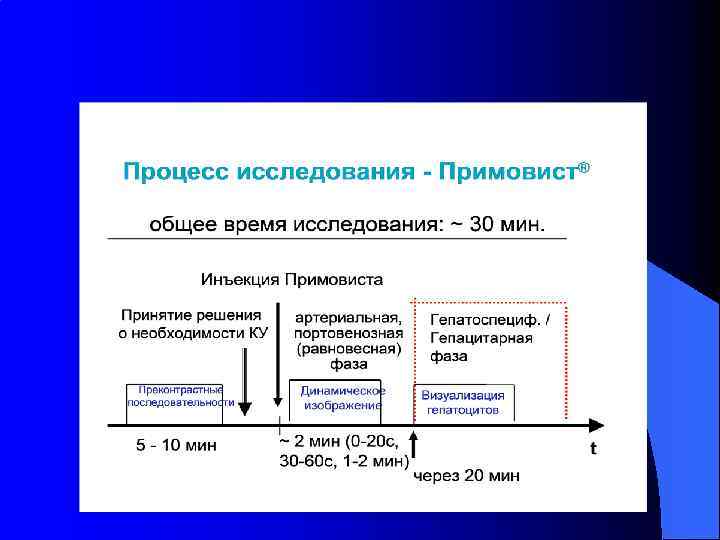 Процесс исследования - Примовист®

общее время исследования: ~ 30 мин.

Инъекция Примовиста

Принятие решения о необходимости КУ

артериальная, портовенозная (равновесная) фаза

Гепатоспециф. / Гепацитарная фаза

Преконтрастные последовательности

Динамическое изображение

Визуализация гепатоцитов

5 - 10 мин

~ 2 мин (0-20с, 30-60с, 1-2 мин)

через 20 мин

t